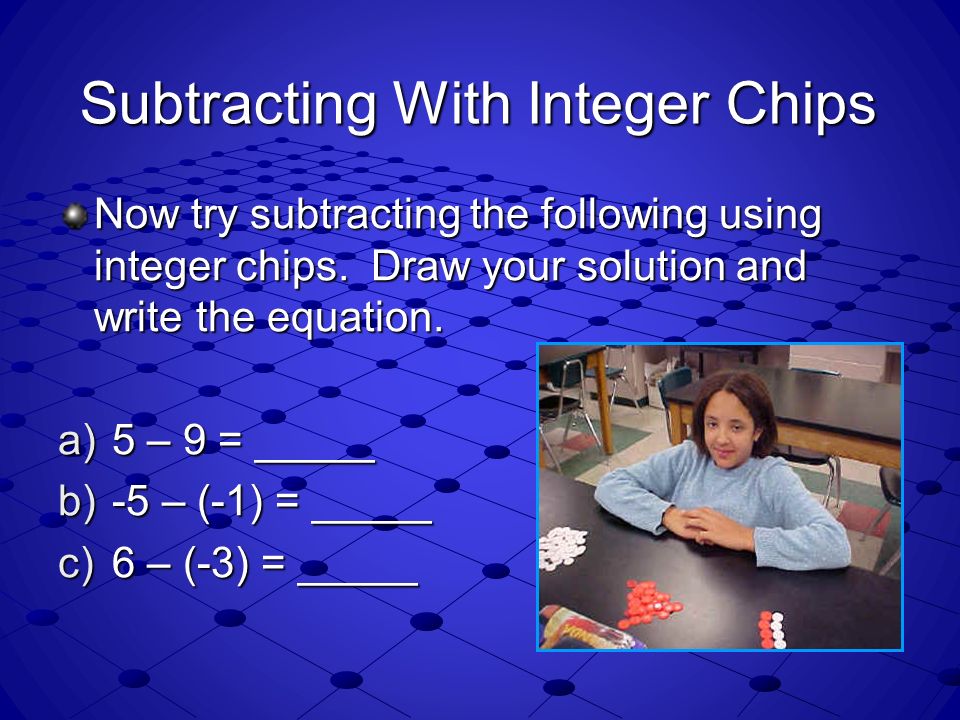 Subtracting With Integer Chips

Now try subtracting the following using integer chips. Draw your solution and write the equation.

a) 5 – 9 = _____

b) -5 – (-1) = _____

c) 6 – (-3) = _____